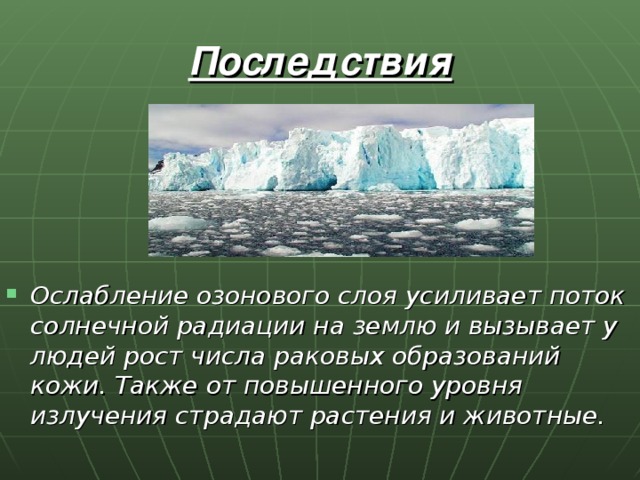 Последствия

Ослабление озонового слоя усиливает поток солнечной радиации на землю и вызывает у людей рост числа раковых образований кожи. Также от повышенного уровня излучения страдают растения и животные.